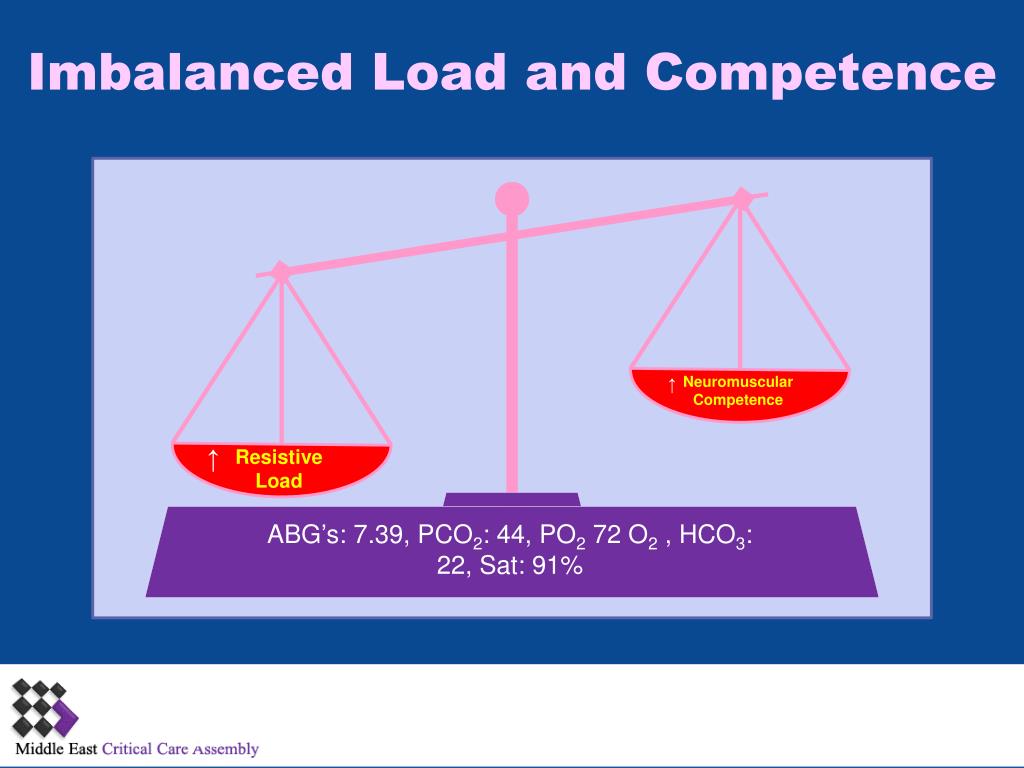 Imbalanced Load and Competence

↑ Neuromuscular Competence

↑ Resistive Load

ABG's: 7.39, $PCO_2$: 44, $PO_2$ 72 $O_2$ , $HCO_3$: 22, Sat: 91%

Middle East Critical Care Assembly